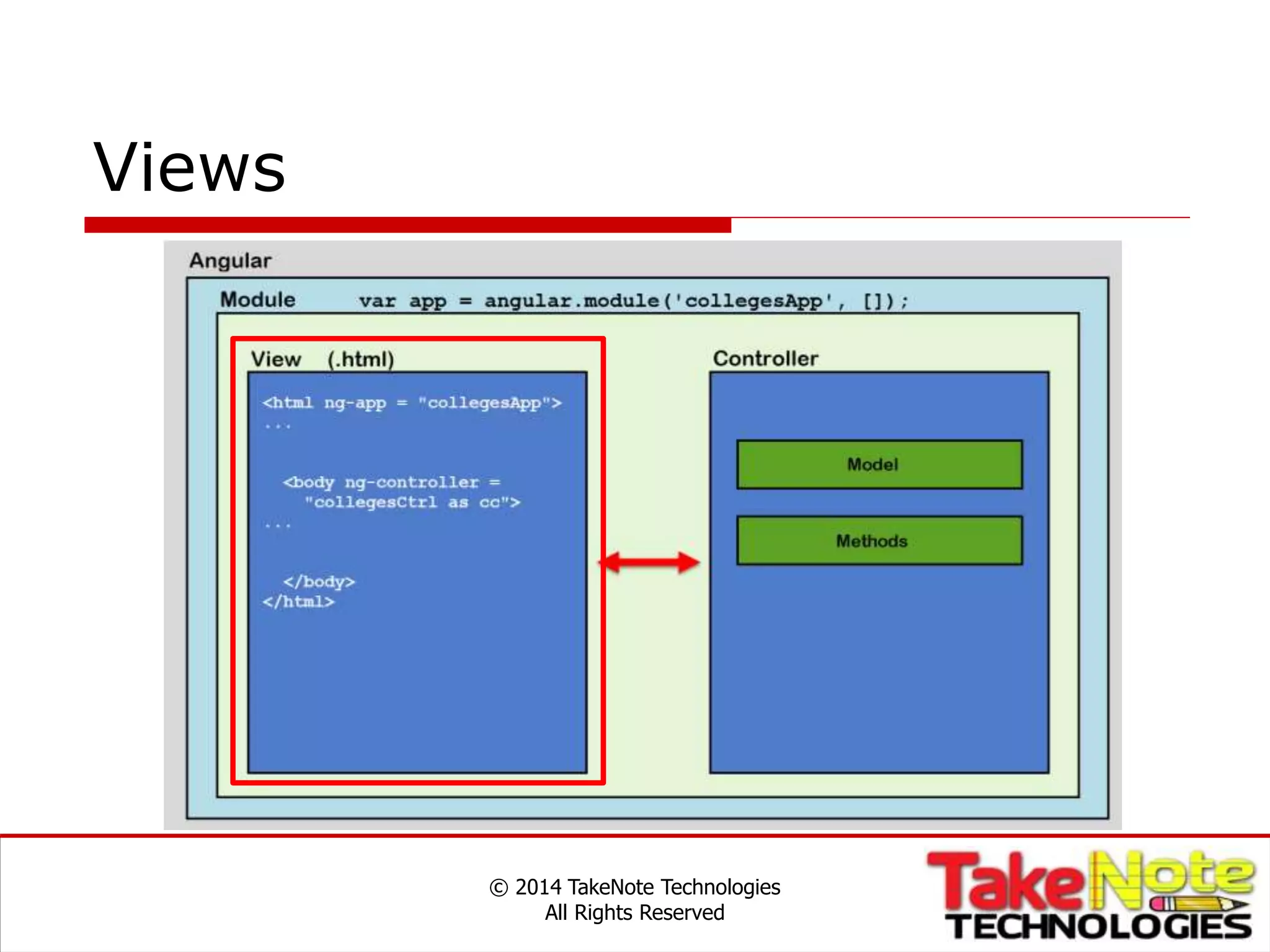 Views

Angular

Module var app = angular.module('collegesApp', []);

View (.html)

<html ng-app = "collegesApp">
...

<body ng-controller =
"collegesCtrl as cc">
...

</body>
</html>

Controller

Model

Methods

© 2014 TakeNote Technologies
All Rights Reserved

TakeNote
TECHNOLOGIES